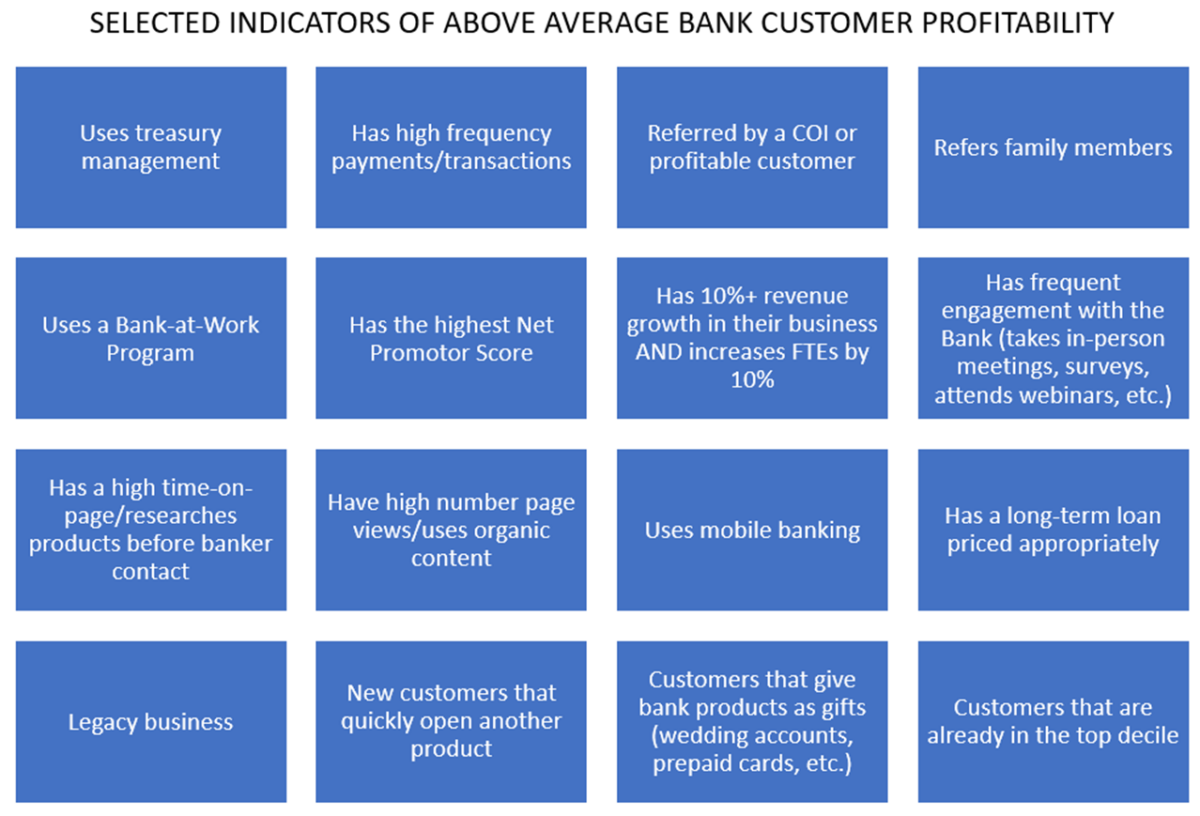 SELECTED INDICATORS OF ABOVE AVERAGE BANK CUSTOMER PROFITABILITY

Uses treasury management

Has high frequency payments/transactions

Referred by a COI or profitable customer

Refers family members

Uses a Bank-at-Work Program

Has the highest Net Promotor Score

Has 10%+ revenue growth in their business AND increases FTEs by 10%

Has frequent engagement with the Bank (takes in-person meetings, surveys, attends webinars, etc.)

Has a high time-on-page/researches products before banker contact

Have high number page views/uses organic content

Uses mobile banking

Has a long-term loan priced appropriately

Legacy business

New customers that quickly open another product

Customers that give bank products as gifts (wedding accounts, prepaid cards, etc.)

Customers that are already in the top decile